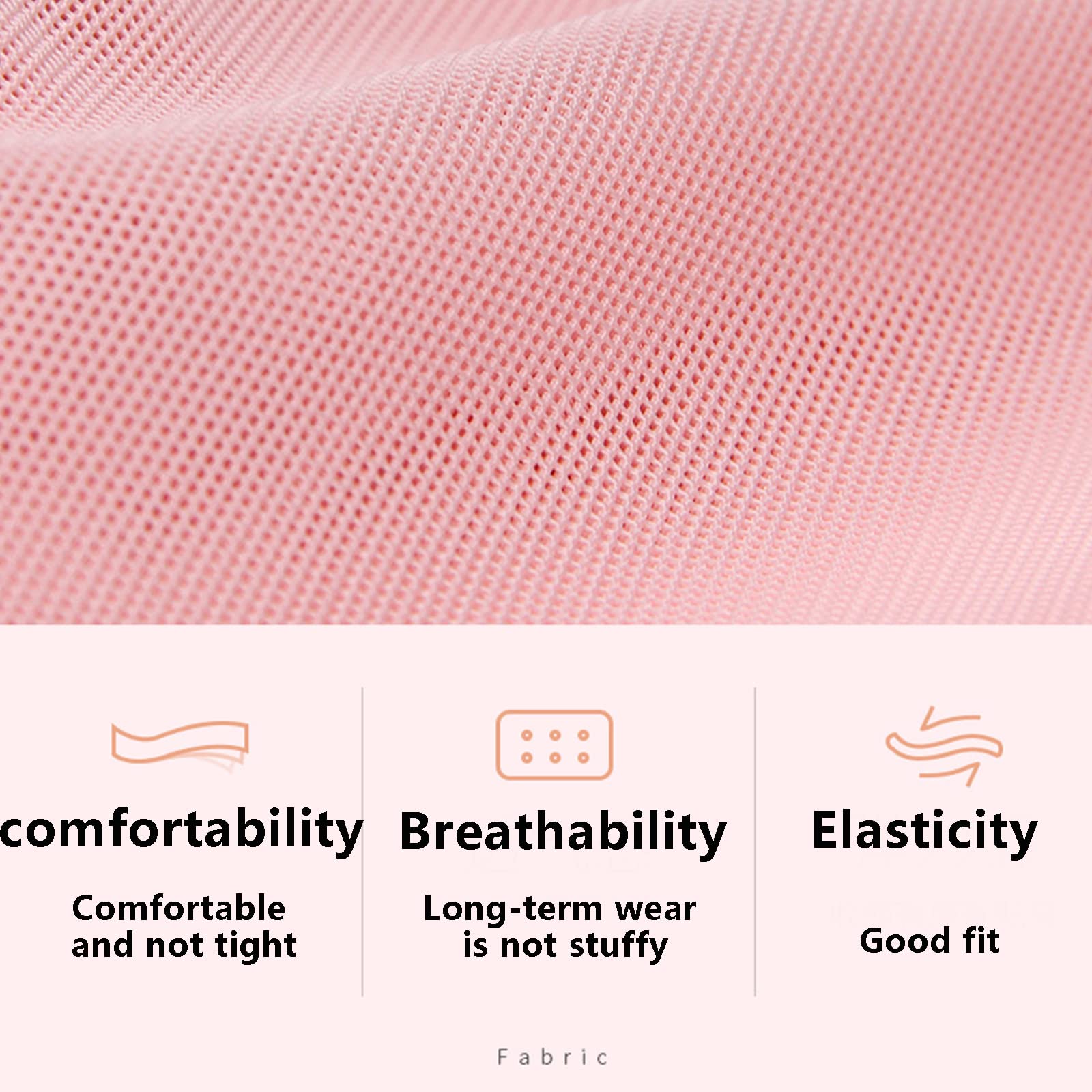 comfortability

Comfortable and not tight

Breathability

Long-term wear is not stuffy

Elasticity

Good fit

Fabric